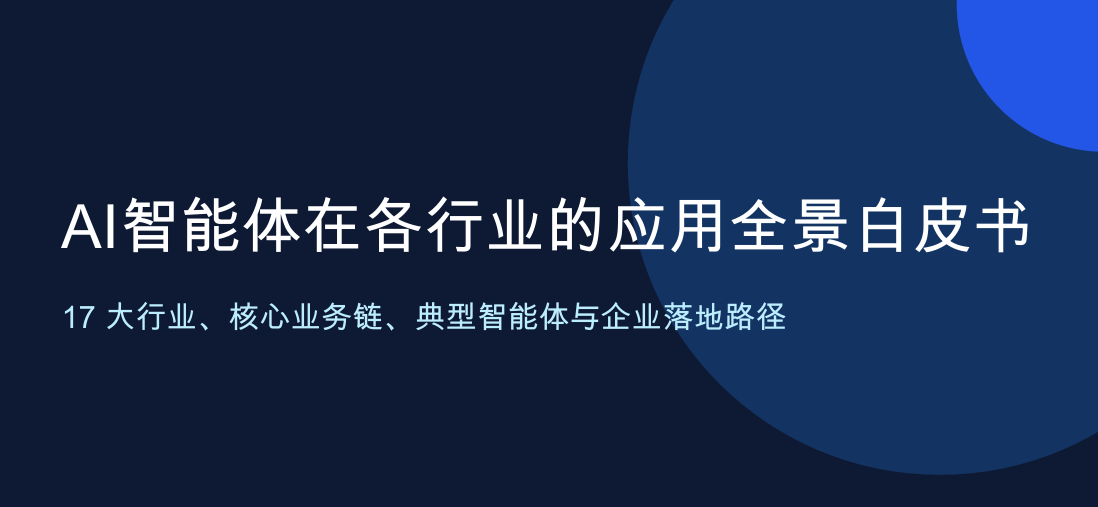 AI智能体在各行业的应用全景白皮书

17 大行业、核心业务链、典型智能体与企业落地路径